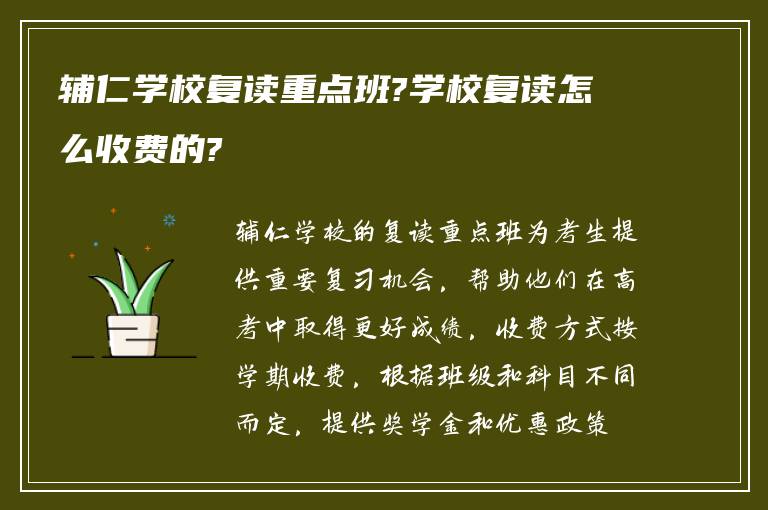 辅仁学校复读重点班?学校复读怎么收费的?

辅仁学校的复读重点班为考生提供重要复习机会，帮助他们在高考中取得更好成绩，收费方式按学期收费，根据班级和科目不同而定，提供奖学金和优惠政策